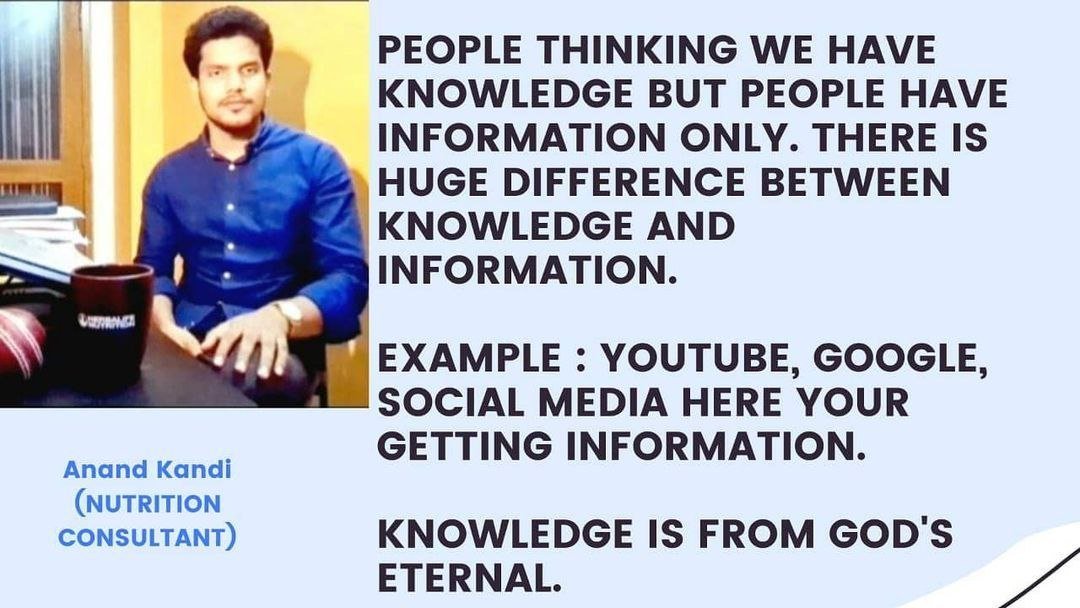 PEOPLE THINKING WE HAVE KNOWLEDGE BUT PEOPLE HAVE INFORMATION ONLY. THERE IS HUGE DIFFERENCE BETWEEN KNOWLEDGE AND INFORMATION.

EXAMPLE : YOUTUBE, GOOGLE, SOCIAL MEDIA HERE YOUR GETTING INFORMATION.

KNOWLEDGE IS FROM GOD'S ETERNAL.

Anand Kandi
(NUTRITION
CONSULTANT)